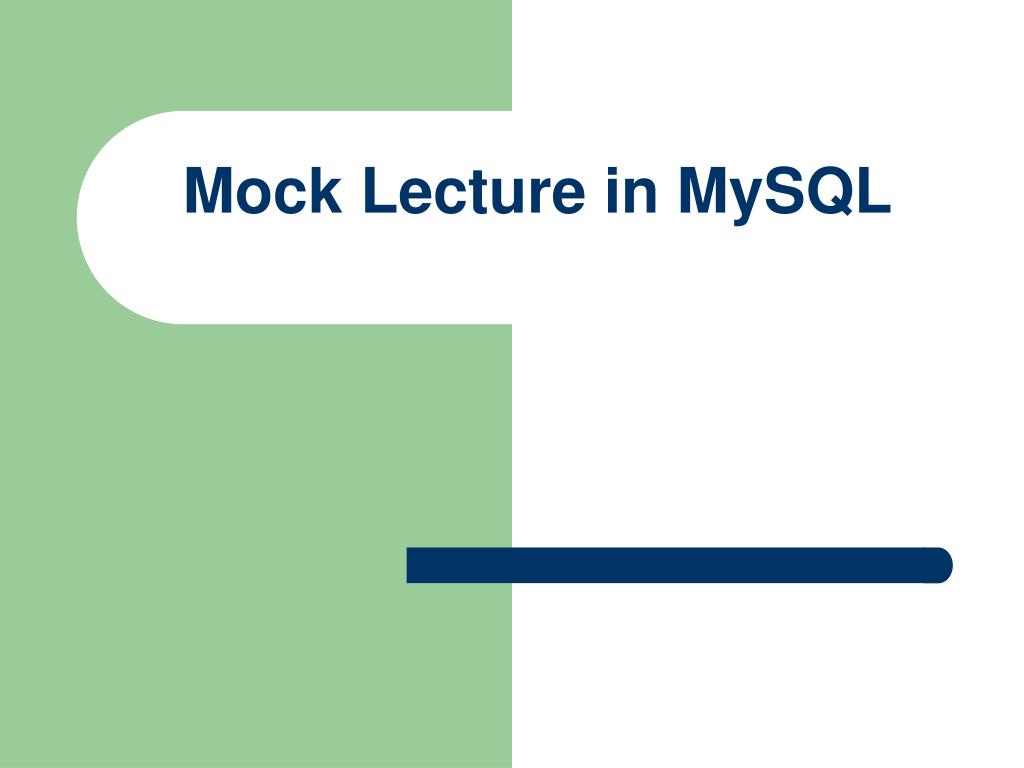 Mock Lecture in MySQL